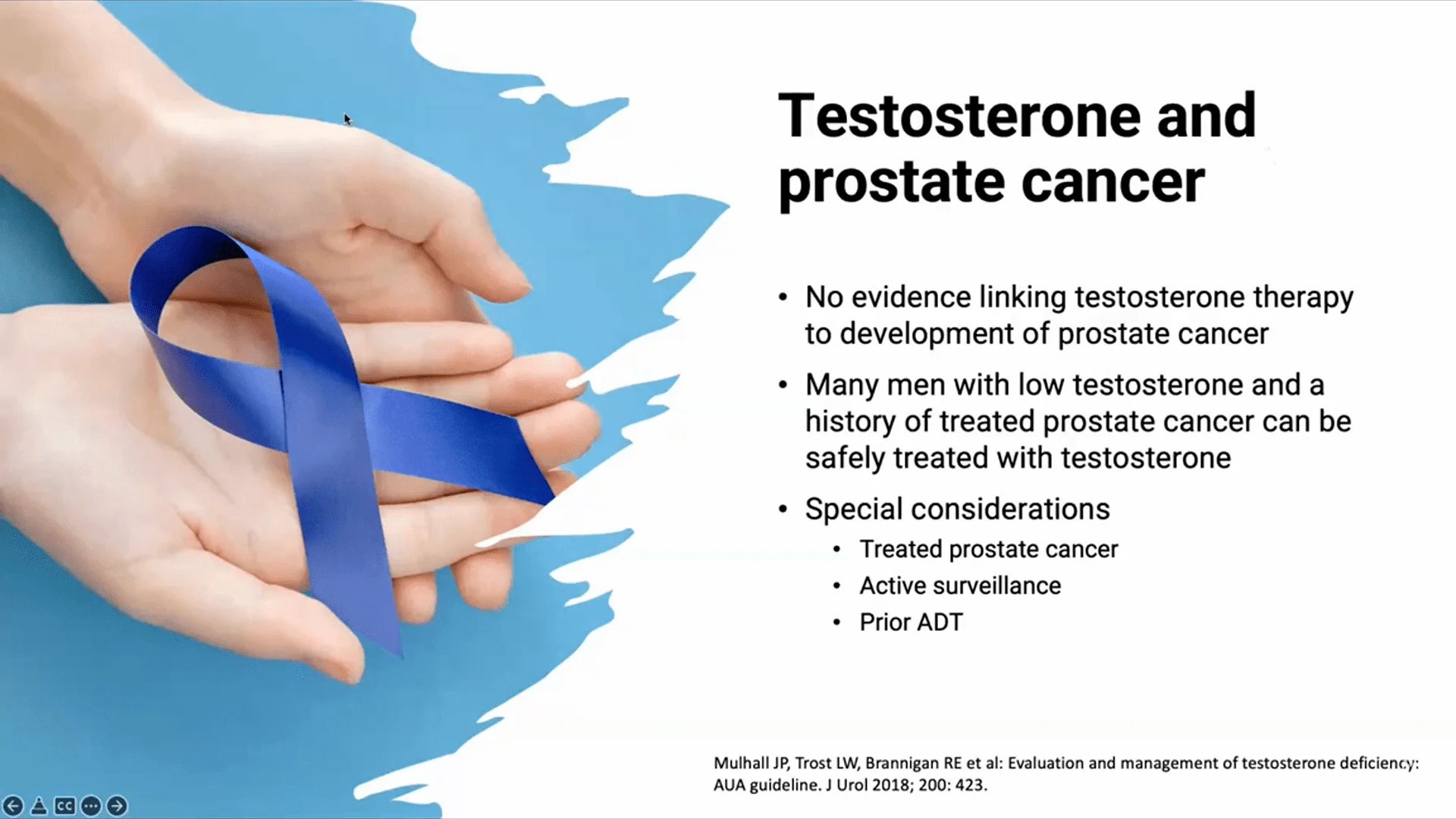 Testosterone and prostate cancer

• No evidence linking testosterone therapy to development of prostate cancer
• Many men with low testosterone and a history of treated prostate cancer can be safely treated with testosterone
• Special considerations
  • Treated prostate cancer
  • Active surveillance
  • Prior ADT

Mulhall JP, Trost LW, Brannigan RE et al: Evaluation and management of testosterone deficiency: AUA guideline. J Urol 2018; 200: 423.

CC